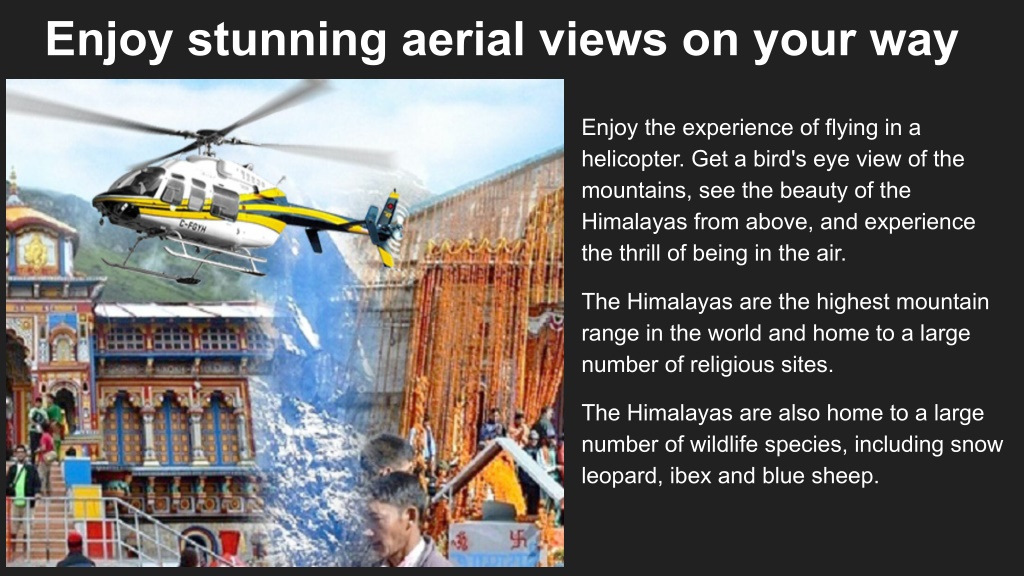 Enjoy stunning aerial views on your way

C-FOYH

Enjoy the experience of flying in a helicopter. Get a bird's eye view of the mountains, see the beauty of the Himalayas from above, and experience the thrill of being in the air.

The Himalayas are the highest mountain range in the world and home to a large number of religious sites.

The Himalayas are also home to a large number of wildlife species, including snow leopard, ibex and blue sheep.